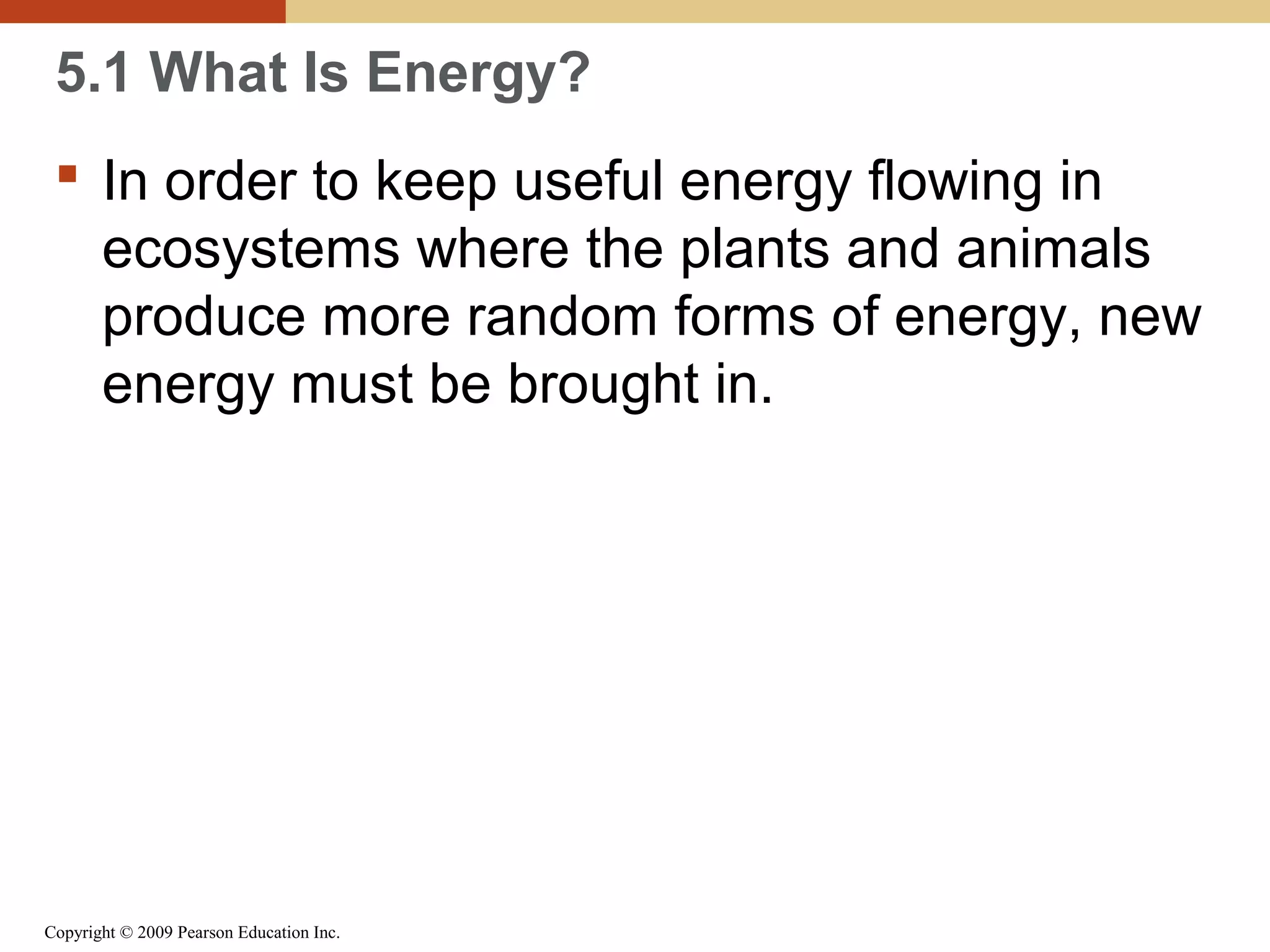 5.1 What Is Energy?

In order to keep useful energy flowing in ecosystems where the plants and animals produce more random forms of energy, new energy must be brought in.

Copyright © 2009 Pearson Education Inc.